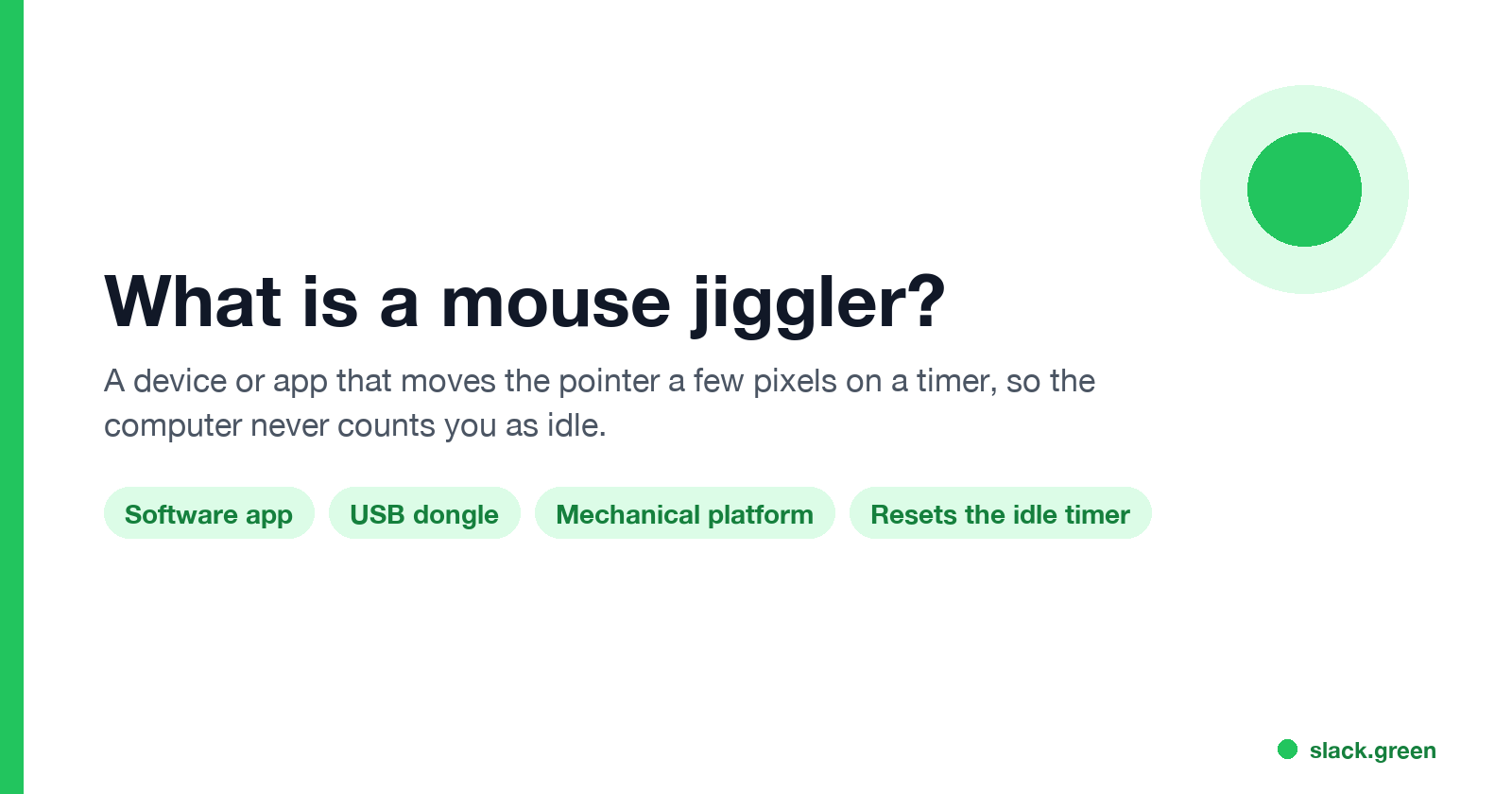 What is a mouse jiggler?

A device or app that moves the pointer a few pixels on a timer, so the computer never counts you as idle.

Software app

USB dongle

Mechanical platform

Resets the idle timer

slack.green